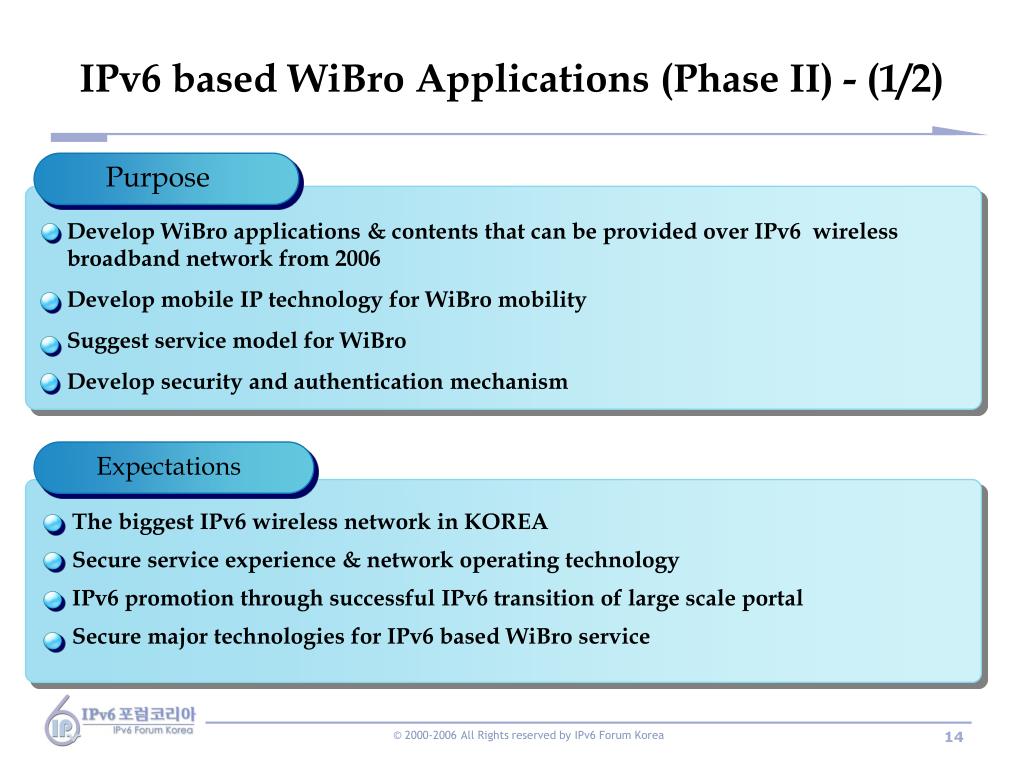 IPv6 based WiBro Applications (Phase II) - (1/2)

Purpose

Develop WiBro applications & contents that can be provided over IPv6 wireless broadband network from 2006

Develop mobile IP technology for WiBro mobility

Suggest service model for WiBro

Develop security and authentication mechanism

Expectations

The biggest IPv6 wireless network in KOREA

Secure service experience & network operating technology

IPv6 promotion through successful IPv6 transition of large scale portal

Secure major technologies for IPv6 based WiBro service

IPv6 포럼코리아
IPv6 Forum Korea

© 2000-2006 All Rights reserved by IPv6 Forum Korea

14